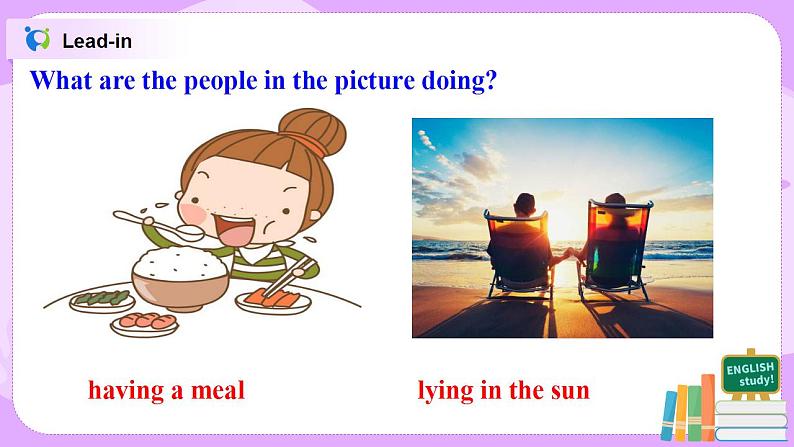 Lead-in

What are the people in the picture doing?

having a meal

lying in the sun

ENGLISH study!